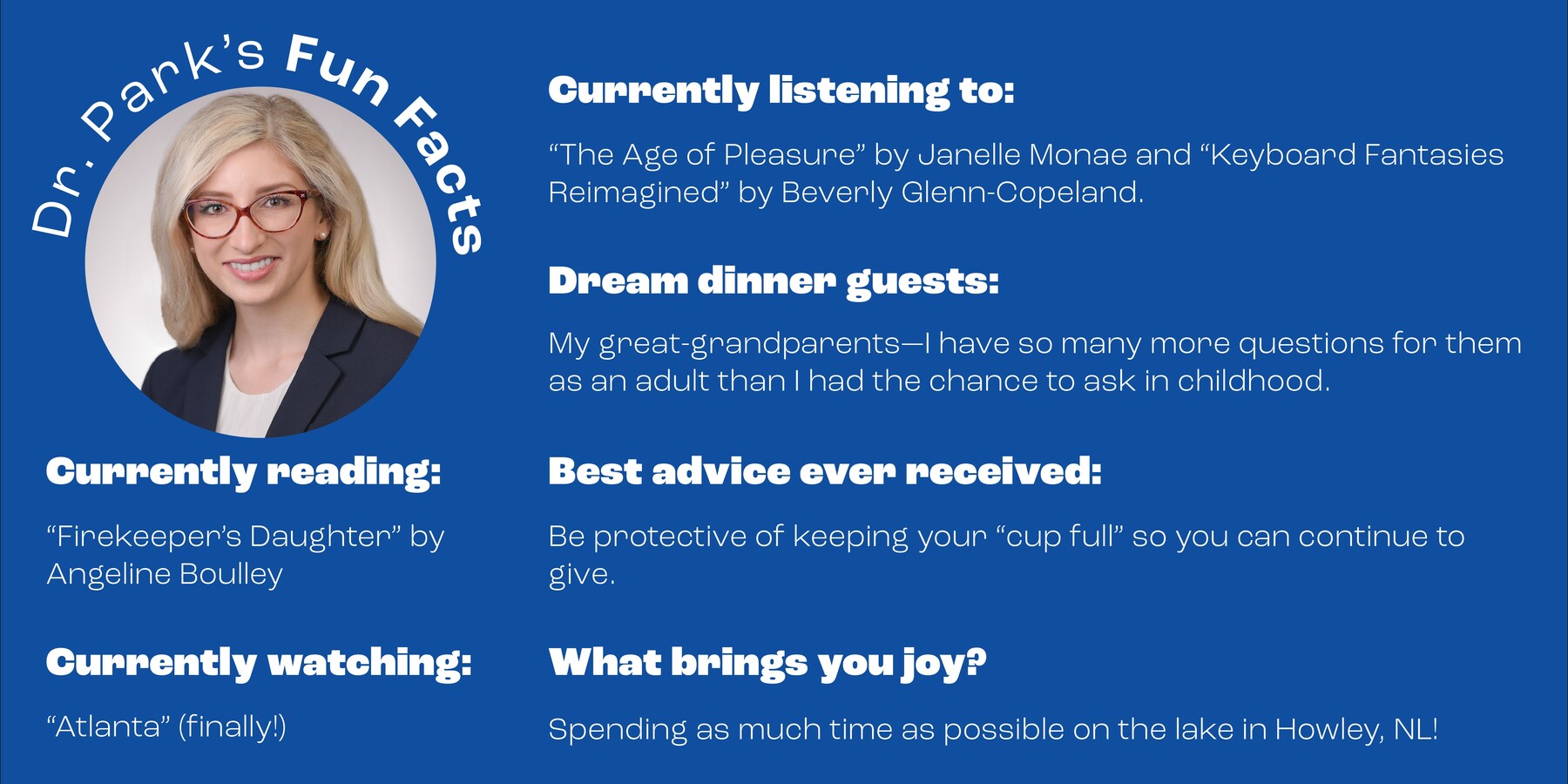 Dr. Park's Fun Facts

Currently reading:

"Firekeeper's Daughter" by Angeline Boulley

Currently watching:

"Atlanta" (finally!)

Currently listening to:

"The Age of Pleasure" by Janelle Monae and "Keyboard Fantasies Reimagined" by Beverly Glenn-Copeland.

Dream dinner guests:

My great-grandparents—I have so many more questions for them as an adult than I had the chance to ask in childhood.

Best advice ever received:

Be protective of keeping your "cup full" so you can continue to give.

What brings you joy?

Spending as much time as possible on the lake in Howley, NL!